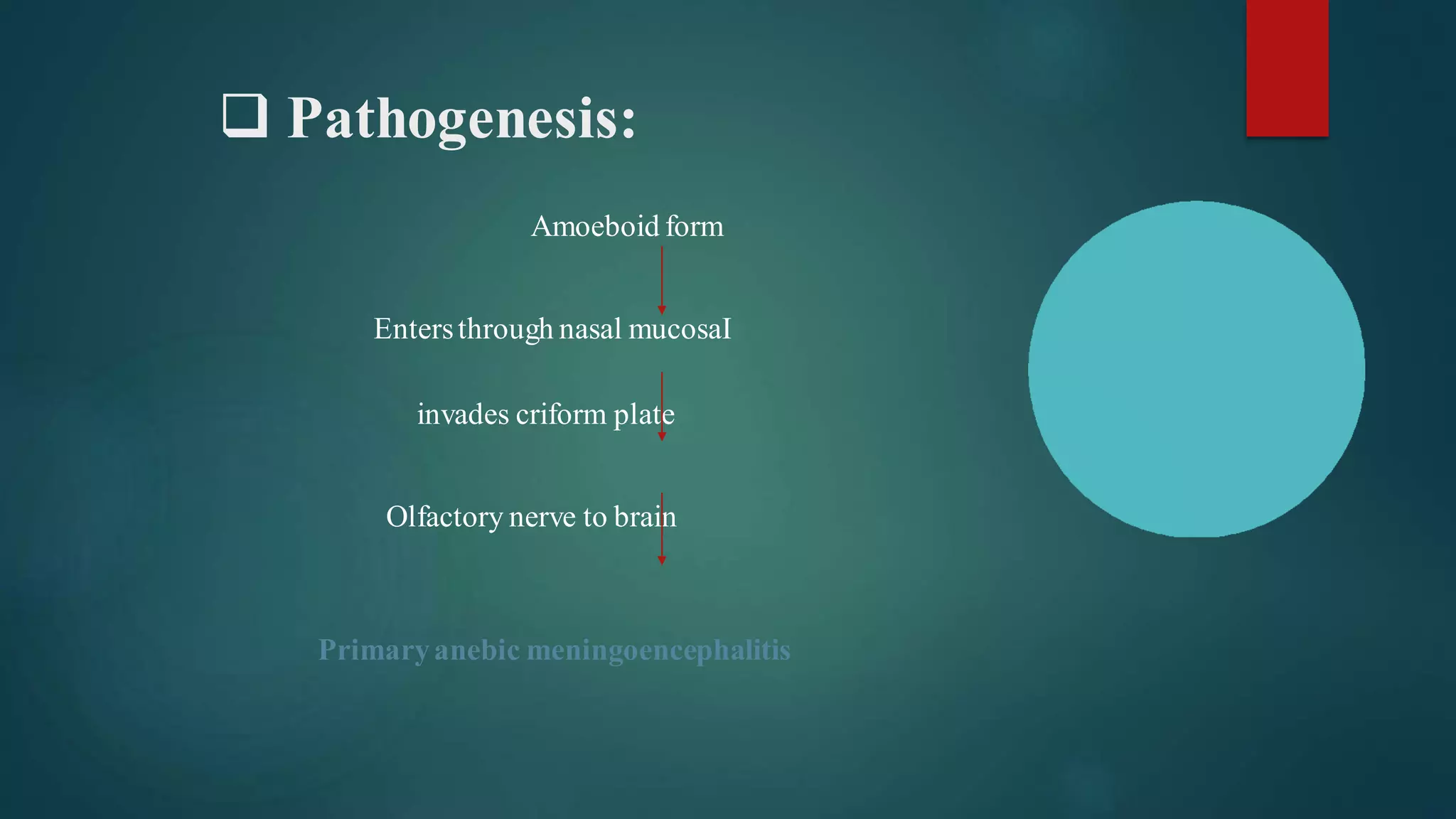 ❑ Pathogenesis:

Amoeboid form

Enters through nasal mucosaI

invades criform plate

Olfactory nerve to brain

Primary anebic meningoencephalitis